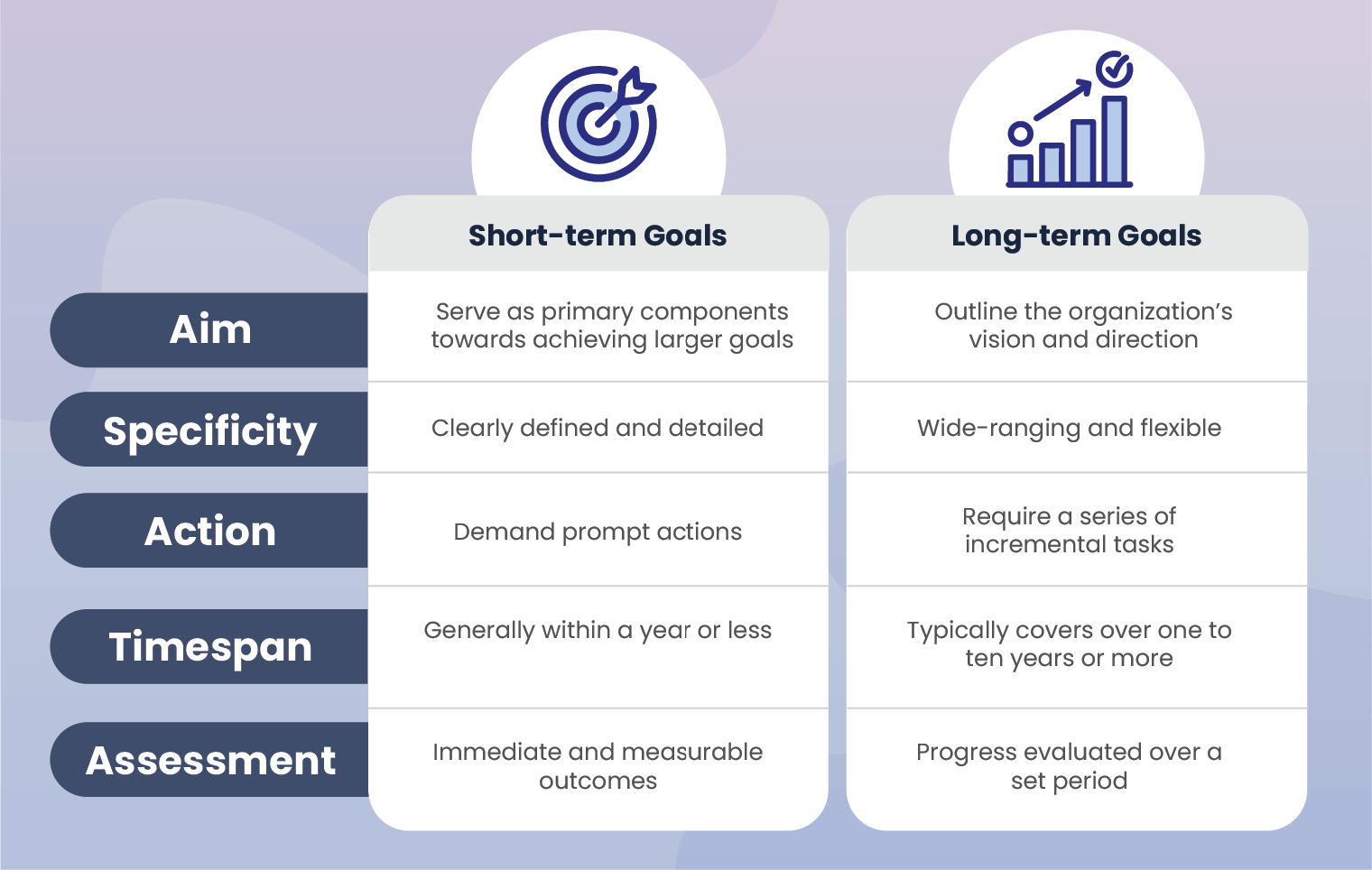 | | Short-term Goals | Long-term Goals |
|---|---|---|
| Aim | Serve as primary components towards achieving larger goals | Outline the organization's vision and direction |
| Specificity | Clearly defined and detailed | Wide-ranging and flexible |
| Action | Demand prompt actions | Require a series of incremental tasks |
| Timespan | Generally within a year or less | Typically covers over one to ten years or more |
| Assessment | Immediate and measurable outcomes | Progress evaluated over a set period |